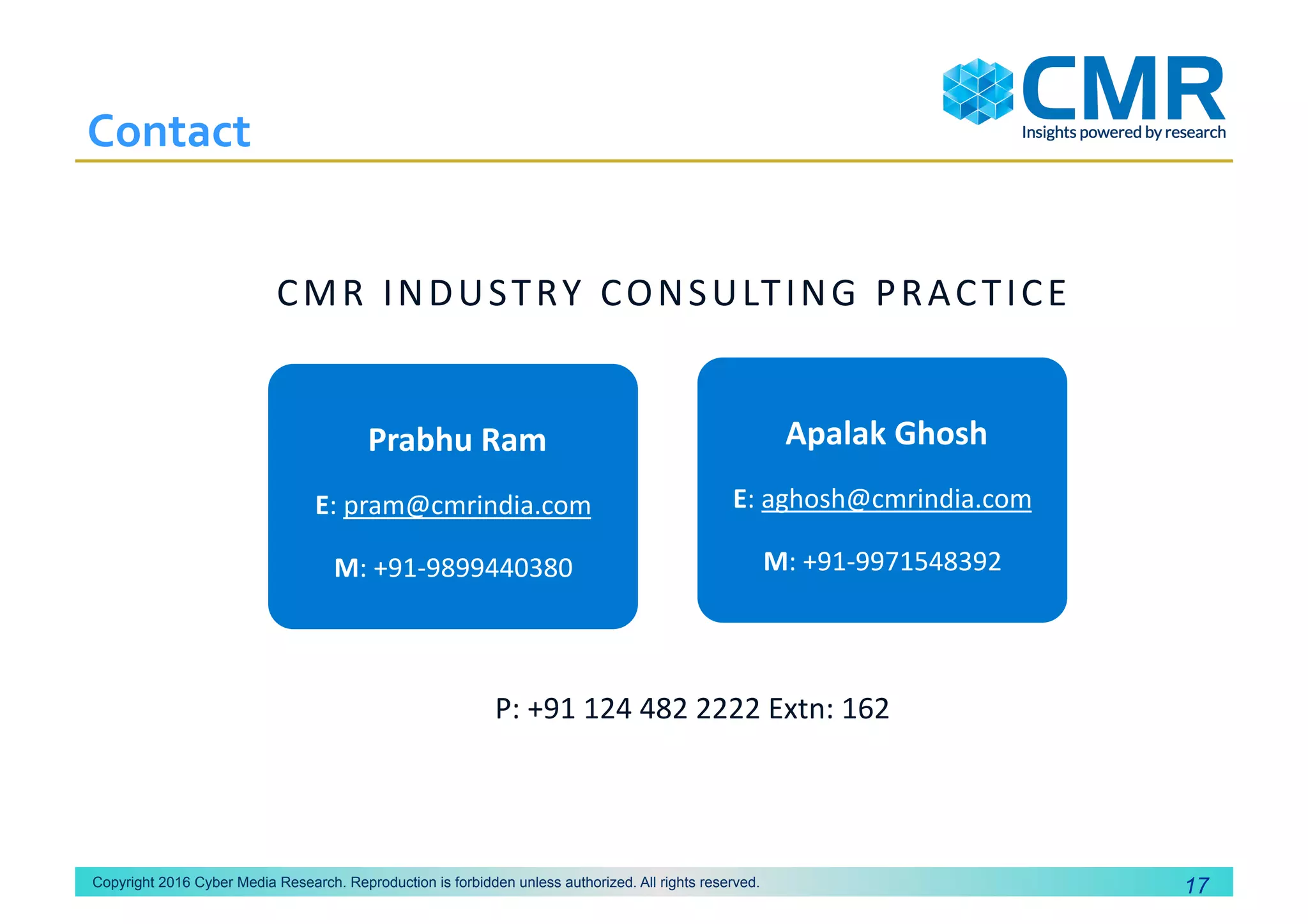 Contact

CMR
Insights powered by research

CMR INDUSTRY CONSULTING PRACTICE

Prabhu Ram

E: pram@cmrindia.com

M: +91-9899440380

Apalak Ghosh

E: aghosh@cmrindia.com

M: +91-9971548392

P: +91 124 482 2222 Extn: 162

Copyright 2016 Cyber Media Research. Reproduction is forbidden unless authorized. All rights reserved.

17